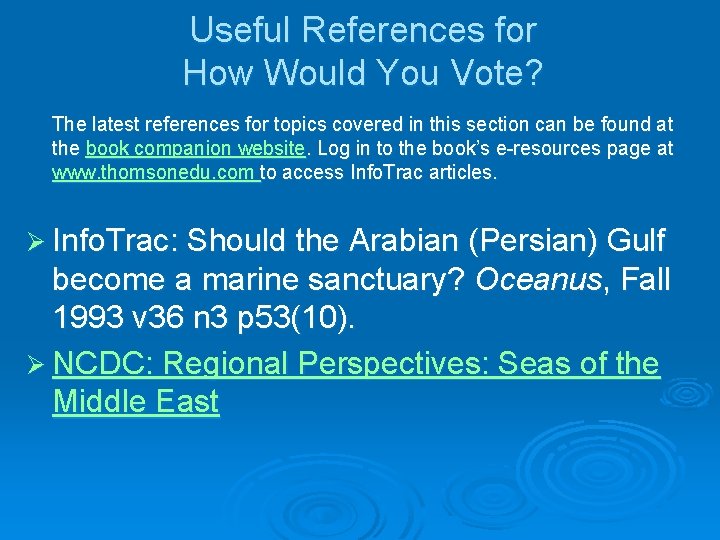 Useful References for
How Would You Vote?

The latest references for topics covered in this section can be found at the book companion website. Log in to the book's e-resources page at www.thomsonedu.com to access InfoTrac articles.

➢ InfoTrac: Should the Arabian (Persian) Gulf become a marine sanctuary? Oceanus, Fall 1993 v36 n3 p53(10).

➢ NCDC: Regional Perspectives: Seas of the Middle East